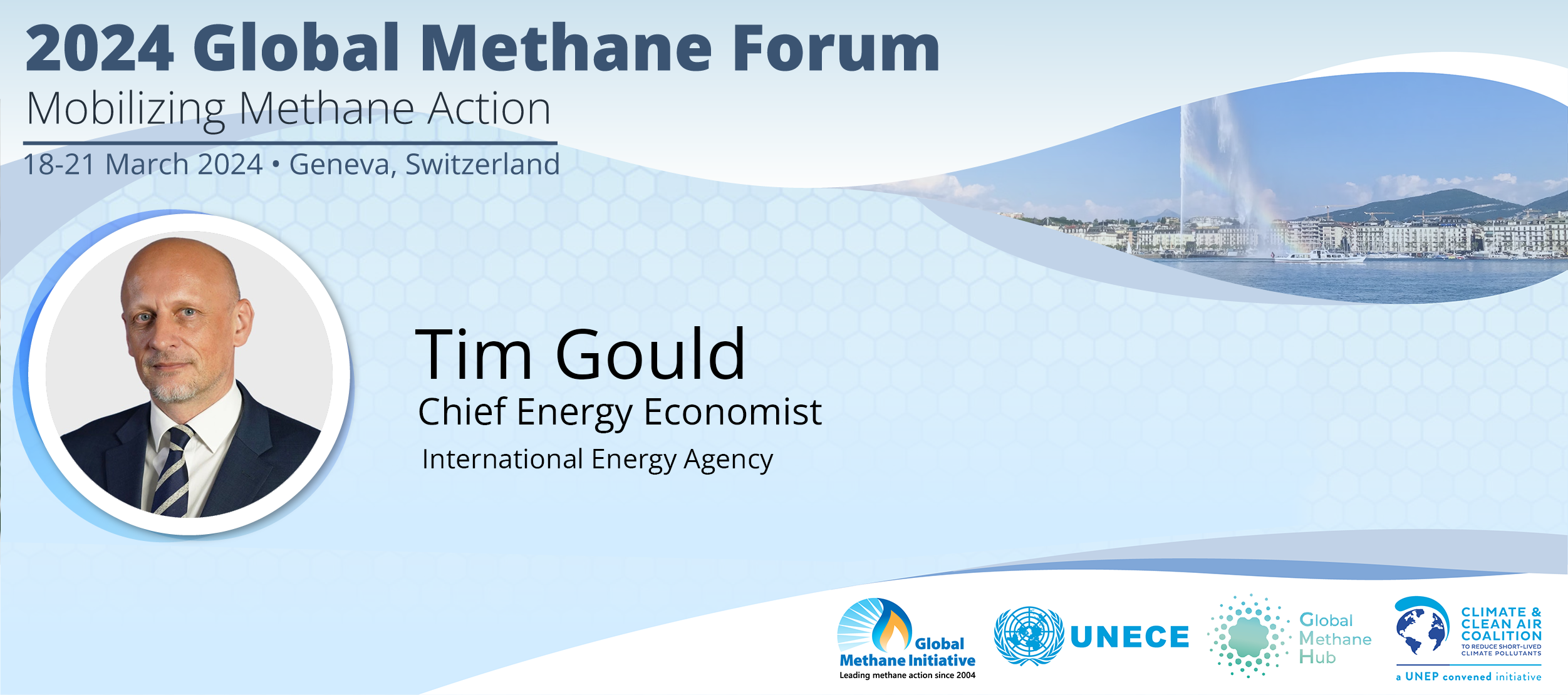 2024 Global Methane Forum

Mobilizing Methane Action

18-21 March 2024 • Geneva, Switzerland

Tim Gould

Chief Energy Economist

International Energy Agency

Global Methane Initiative

Leading methane action since 2004

UNECE

Global Methane Hub

CLIMATE & CLEAN AIR COALITION

TO REDUCE SHORT-LIVED CLIMATE POLLUTANTS

a UNEP convened initiative